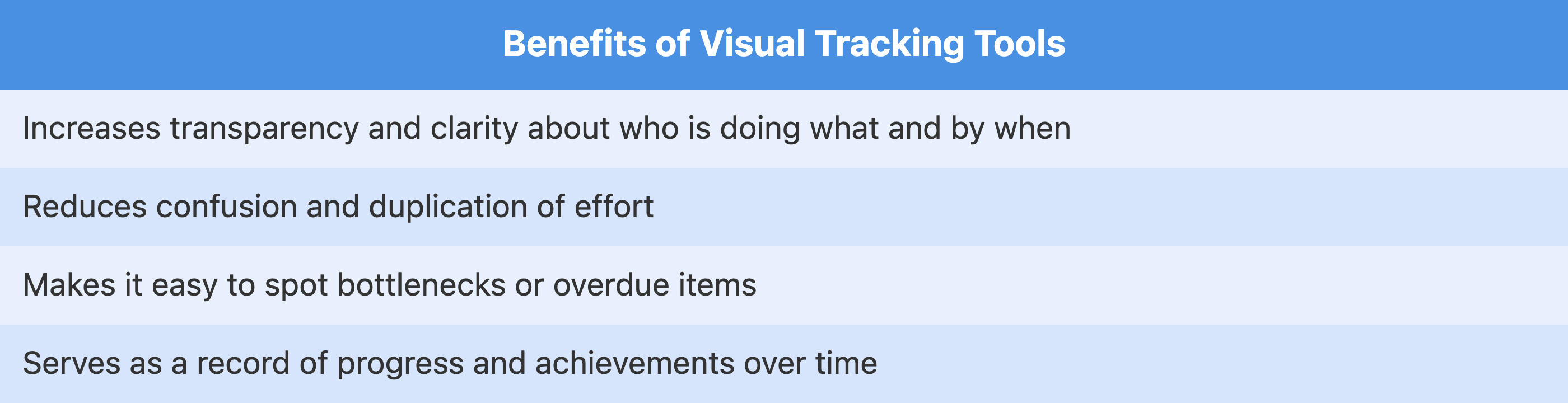 | Benefits of Visual Tracking Tools |
|---|
| Increases transparency and clarity about who is doing what and by when |
| Reduces confusion and duplication of effort |
| Makes it easy to spot bottlenecks or overdue items |
| Serves as a record of progress and achievements over time |